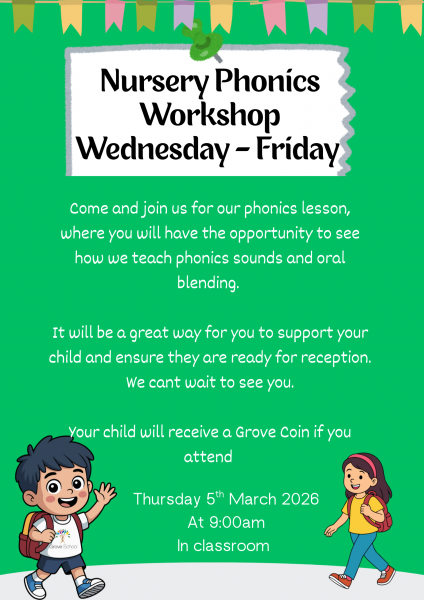 Nursery Phonics Workshop Wednesday - Friday

Come and join us for our phonics lesson, where you will have the opportunity to see how we teach phonics sounds and oral blending.

It will be a great way for you to support your child and ensure they are ready for reception. We cant wait to see you.

Your child will receive a Grove Coin if you attend

Thursday 5$^{th}$ March 2026
At 9:00am
In classroom

Grove School